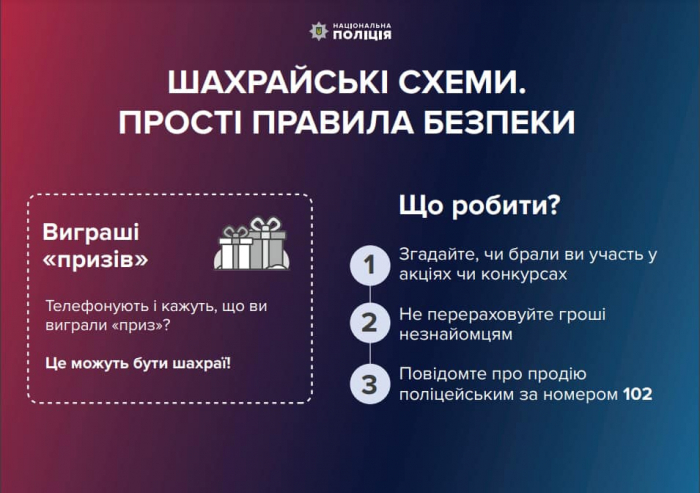 НАЦІОНАЛЬНА ПОЛІЦІЯ

ШАХРАЙСЬКІ СХЕМИ.
ПРОСТІ ПРАВИЛА БЕЗПЕКИ

Виграші «призів»

Телефонують і кажуть, що ви виграли «приз»?

Це можуть бути шахраї!

Що робити?

1 Згадайте, чи брали ви участь у акціях чи конкурсах

2 Не перераховуйте гроші незнайомцям

3 Повідомте про продію поліцейським за номером 102